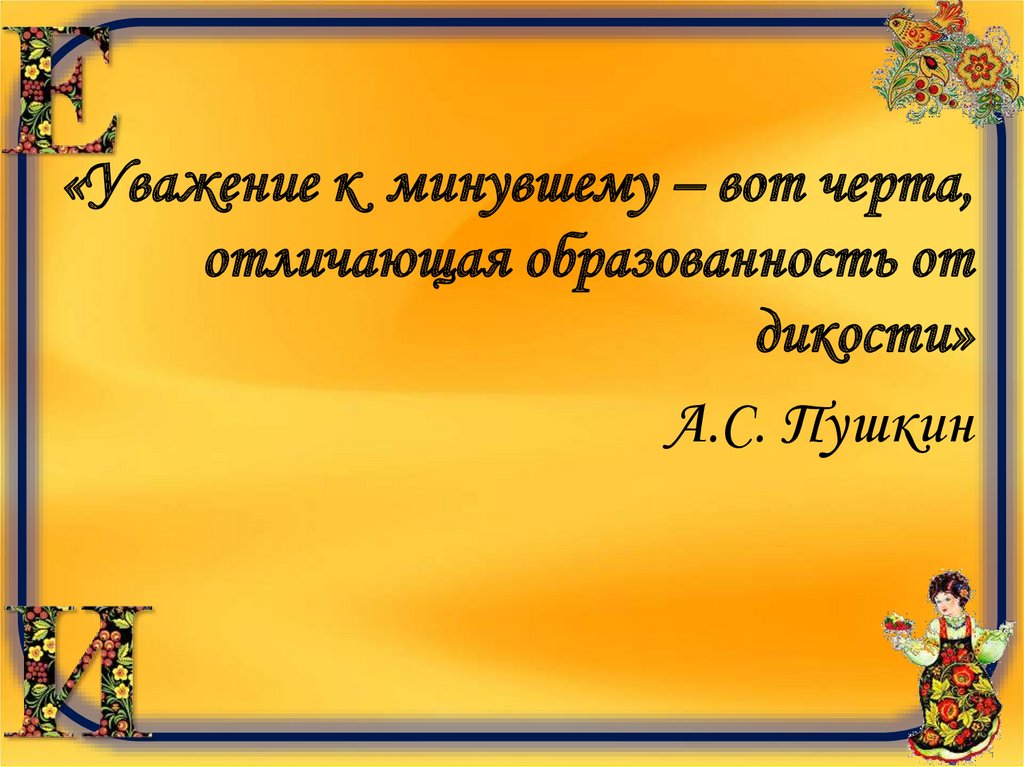 Е

«Уважение к минувшему – вот черта, отличающая образованность от дикости»

А.С. Пушкин

И